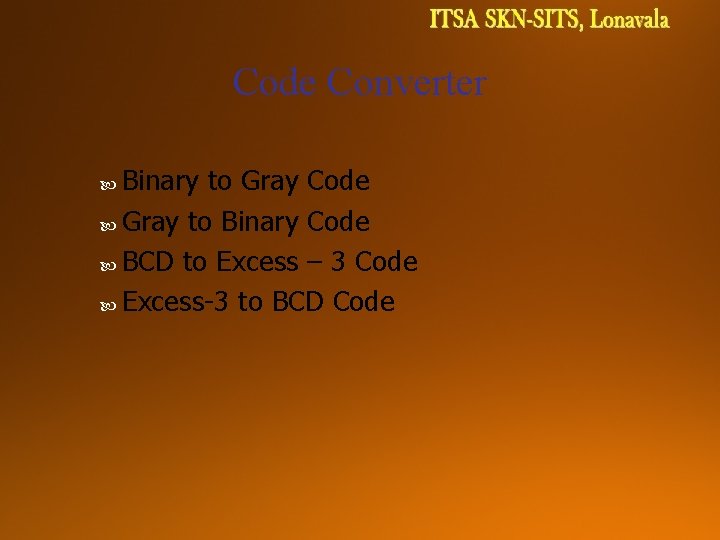 ITSA SKN-SITS, Lonavala

Code Converter

Binary to Gray Code
Gray to Binary Code
BCD to Excess – 3 Code
Excess-3 to BCD Code